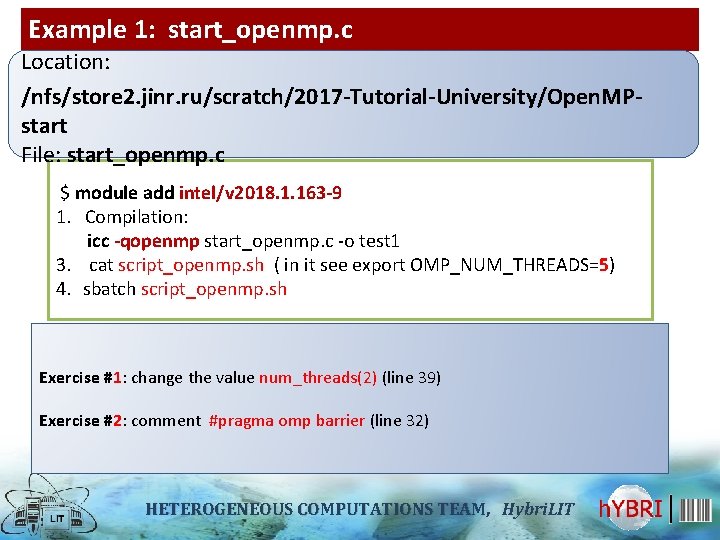 Example 1: start_openmp.c

Location:

/nfs/store2.jinr.ru/scratch/2017-Tutorial-University/OpenMP-start

File: start_openmp.c

$ module add intel/v2018.1.163-9

1. Compilation:
icc -qopenmp start_openmp.c -o test1

3. cat script_openmp.sh ( in it see export OMP_NUM_THREADS=5)

4. sbatch script_openmp.sh

Exercise #1: change the value num_threads(2) (line 39)

Exercise #2: comment #pragma omp barrier (line 32)

LIT

HETEROGENEOUS COMPUTATIONS TEAM, HybriLIT

hYBRI